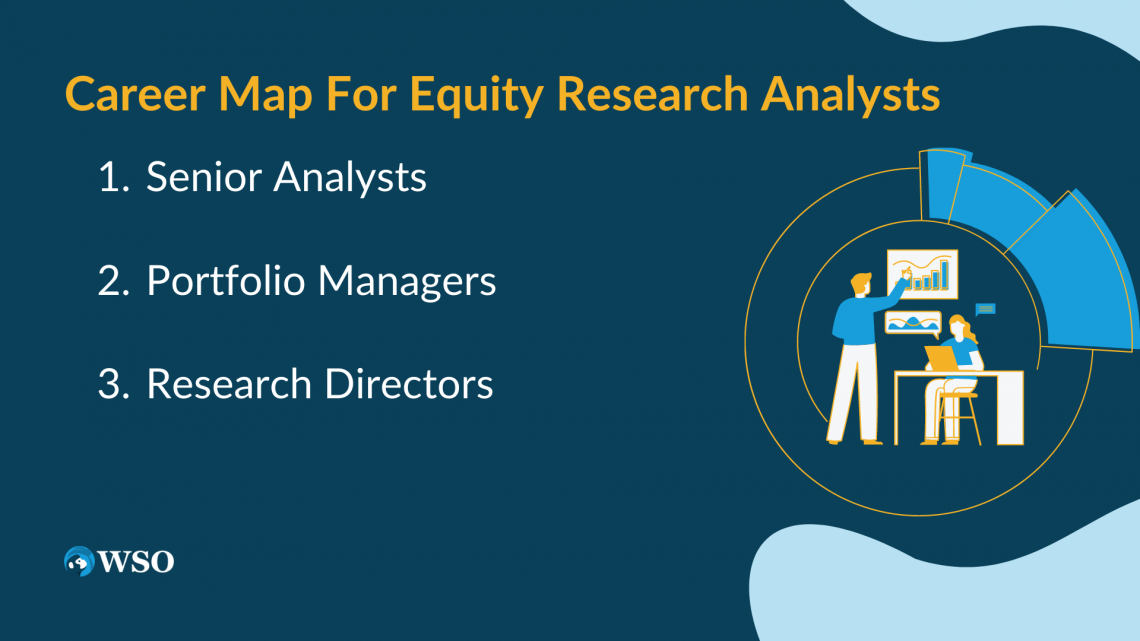 Career Map For Equity Research Analysts

1. Senior Analysts

2. Portfolio Managers

3. Research Directors

WSO